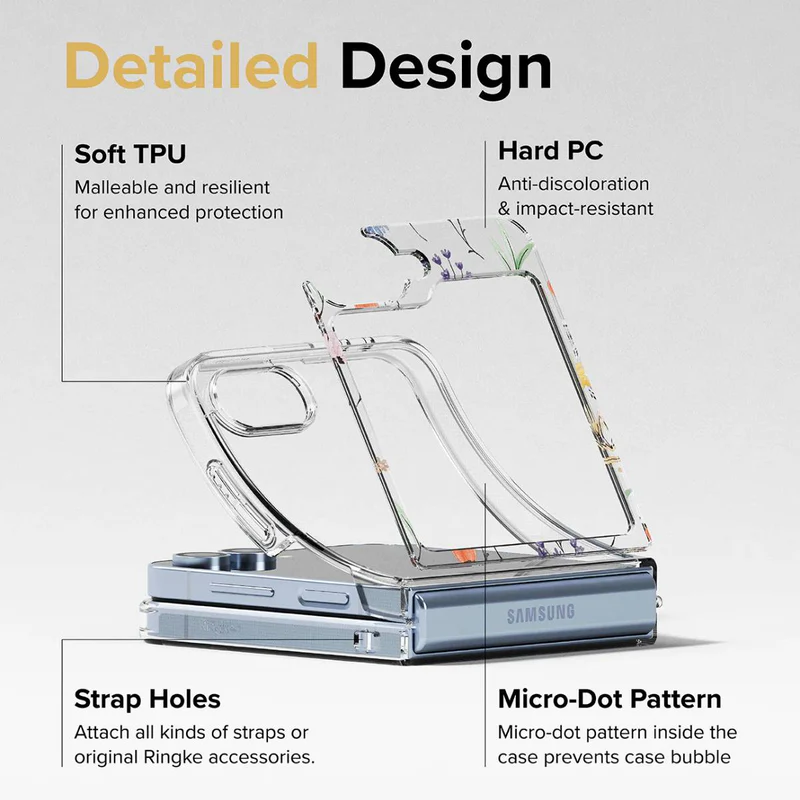 Detailed Design

Soft TPU
Malleable and resilient for enhanced protection

Hard PC
Anti-discoloration & impact-resistant

SAMSUNG

Strap Holes
Attach all kinds of straps or original Ringke accessories.

Micro-Dot Pattern
Micro-dot pattern inside the case prevents case bubble